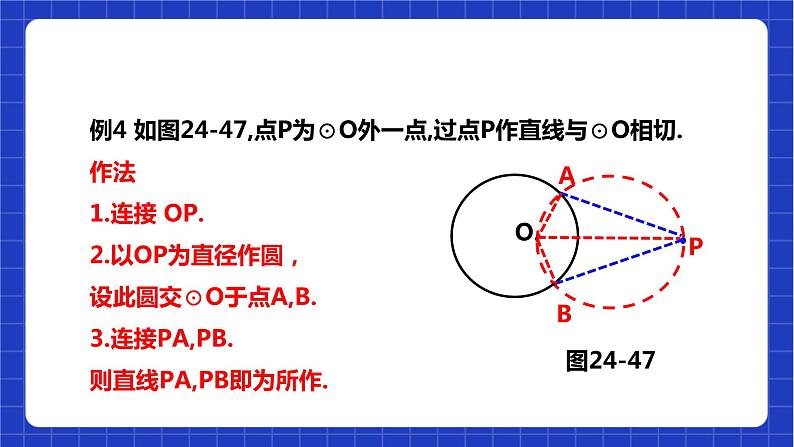 例4 如图24-47,点P为⊙O外一点,过点P作直线与⊙O相切.

作法

1.连接 OP.

2.以OP为直径作圆，

设此圆交⊙O于点A,B.

3.连接PA,PB.

则直线PA,PB即为所作.

A

O

P

B

图24-47